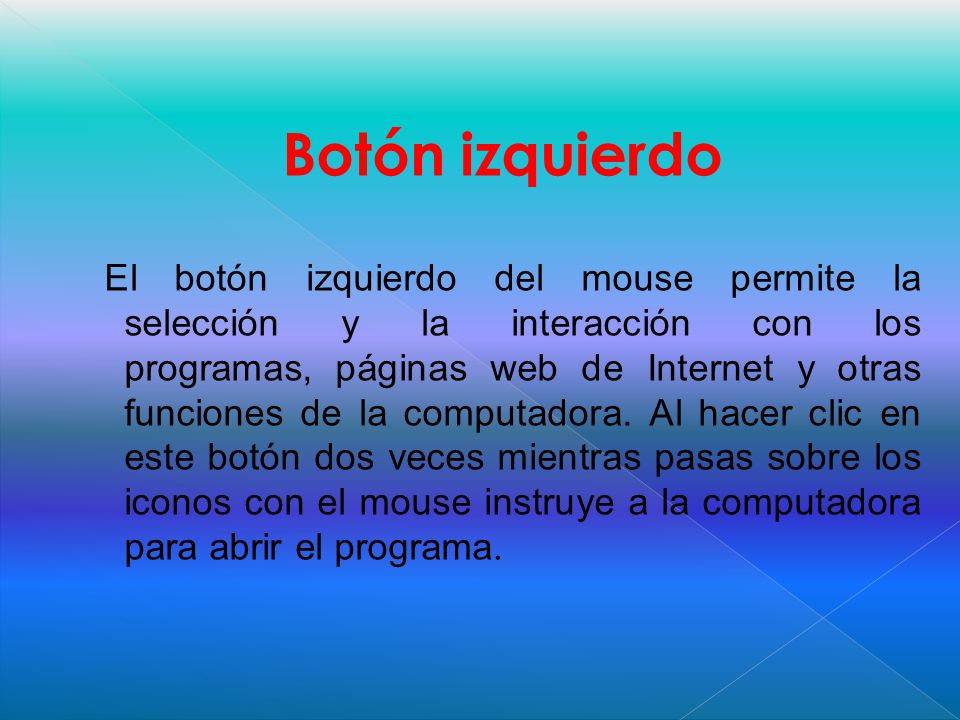 Botón izquierdo

El botón izquierdo del mouse permite la selección y la interacción con los programas, páginas web de Internet y otras funciones de la computadora. Al hacer clic en este botón dos veces mientras pasas sobre los iconos con el mouse instruye a la computadora para abrir el programa.